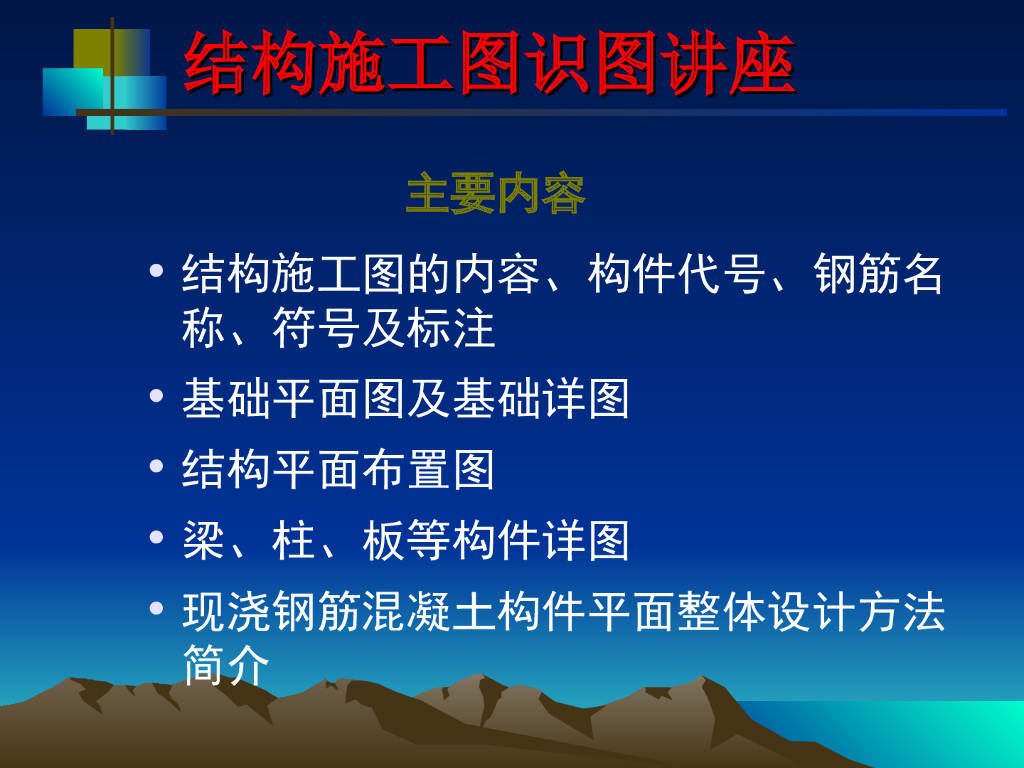 结构施工图识图讲座

主要内容

• 结构施工图的内容、构件代号、钢筋名称、符号及标注
• 基础平面图及基础详图
• 结构平面布置图
• 梁、柱、板等构件详图
• 现浇钢筋混凝土构件平面整体设计方法简介